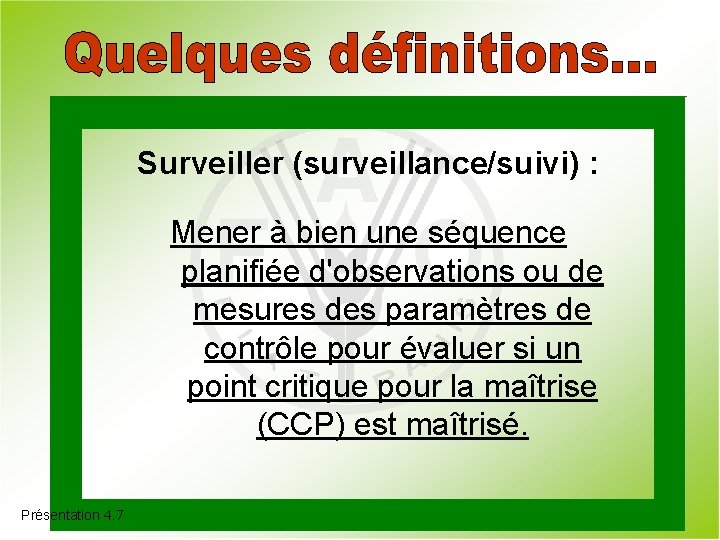 Quelques définitions...

Surveiller (surveillance/suivi) :

Mener à bien une séquence planifiée d'observations ou de mesures des paramètres de contrôle pour évaluer si un point critique pour la maîtrise (CCP) est maîtrisé.

Présentation 4.7